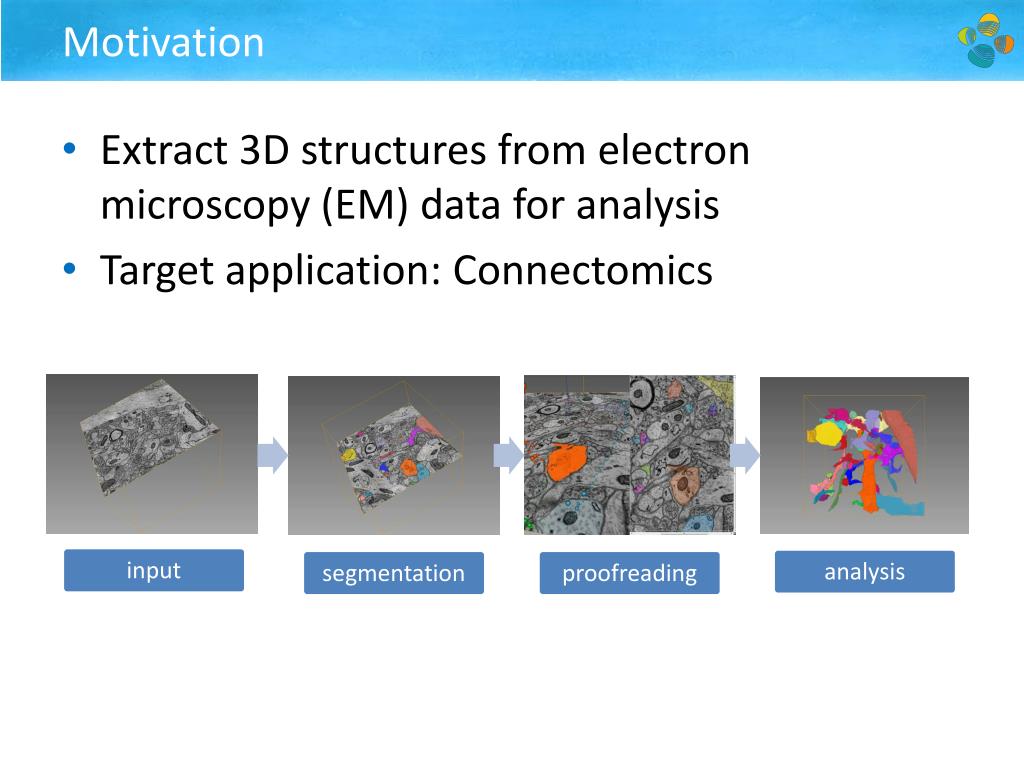 Motivation

• Extract 3D structures from electron microscopy (EM) data for analysis
• Target application: Connectomics

input

segmentation

proofreading

analysis